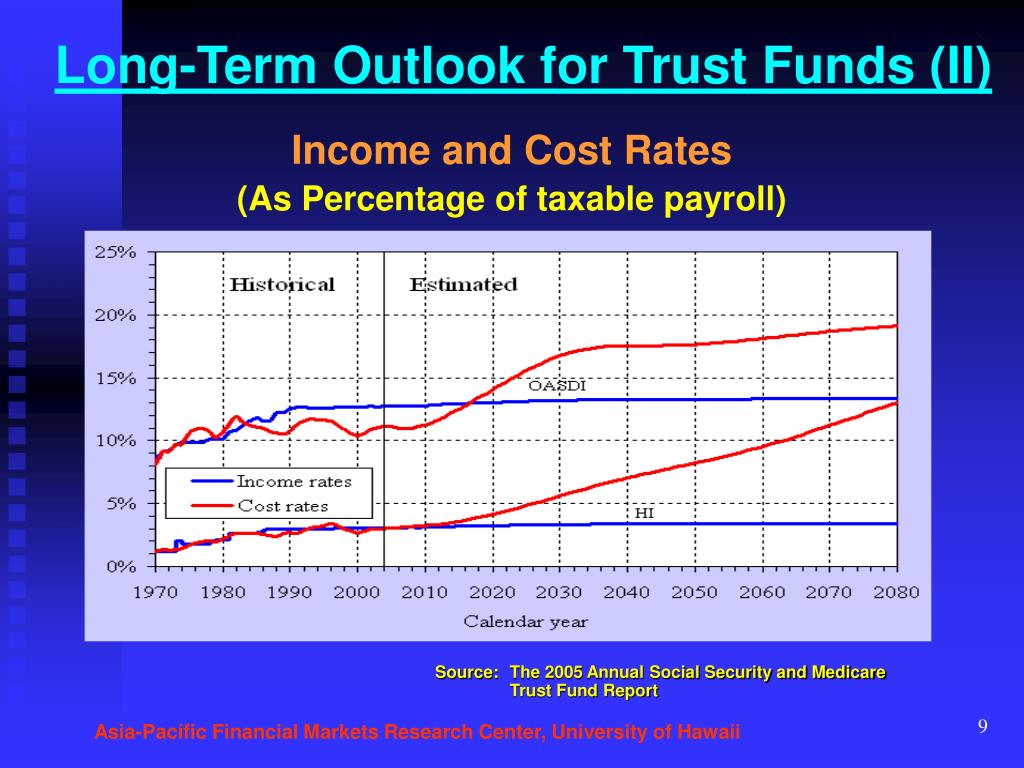 Long-Term Outlook for Trust Funds (II)

Income and Cost Rates
(As Percentage of taxable payroll)

25%
20%
15%
10%
5%
0%

Historical
Estimated
OASDI
HI
Income rates
Cost rates

1970 1980 1990 2000 2010 2020 2030 2040 2050 2060 2070 2080
Calendar year

Source: The 2005 Annual Social Security and Medicare Trust Fund Report

Asia-Pacific Financial Markets Research Center, University of Hawaii

9